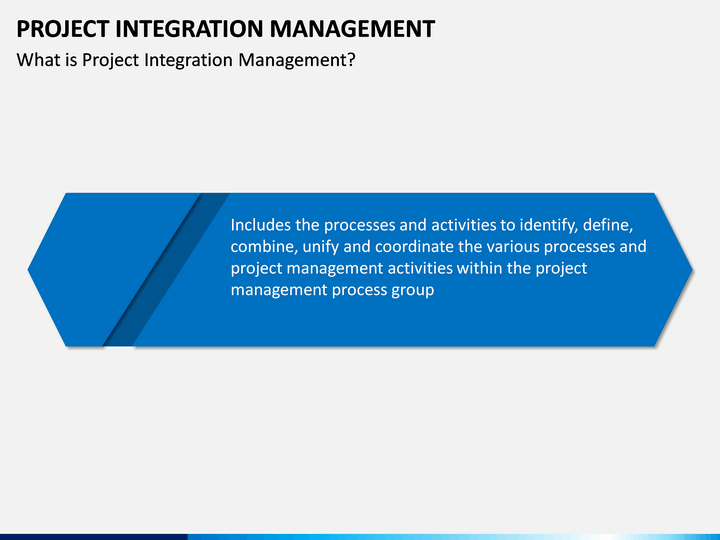 PROJECT INTEGRATION MANAGEMENT

What is Project Integration Management?

Includes the processes and activities to identify, define, combine, unify and coordinate the various processes and project management activities within the project management process group